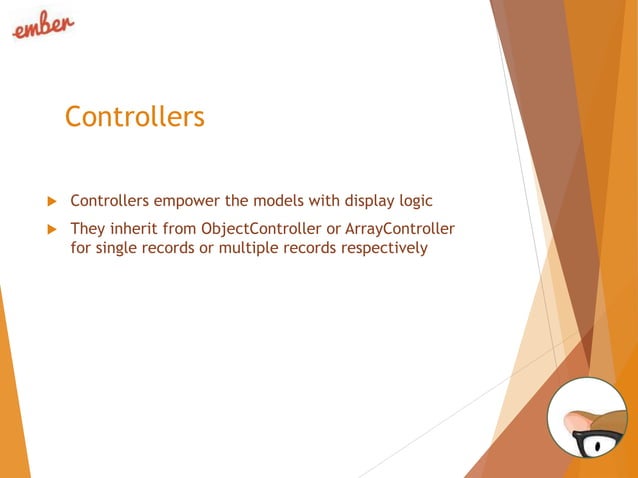 ember

Controllers

Controllers empower the models with display logic

They inherit from ObjectController or ArrayController for single records or multiple records respectively